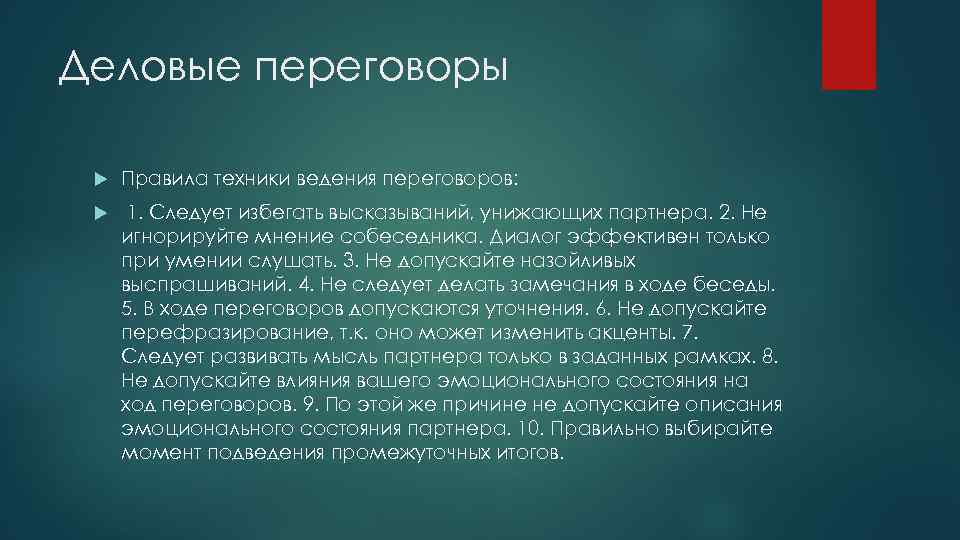 Деловые переговоры

Правила техники ведения переговоров:

1. Следует избегать высказываний, унижающих партнера. 2. Не игнорируйте мнение собеседника. Диалог эффективен только при умении слушать. 3. Не допускайте назойливых выспрашиваний. 4. Не следует делать замечания в ходе беседы. 5. В ходе переговоров допускаются уточнения. 6. Не допускайте перефразирование, т.к. оно может изменить акценты. 7. Следует развивать мысль партнера только в заданных рамках. 8. Не допускайте влияния вашего эмоционального состояния на ход переговоров. 9. По этой же причине не допускайте описания эмоционального состояния партнера. 10. Правильно выбирайте момент подведения промежуточных итогов.